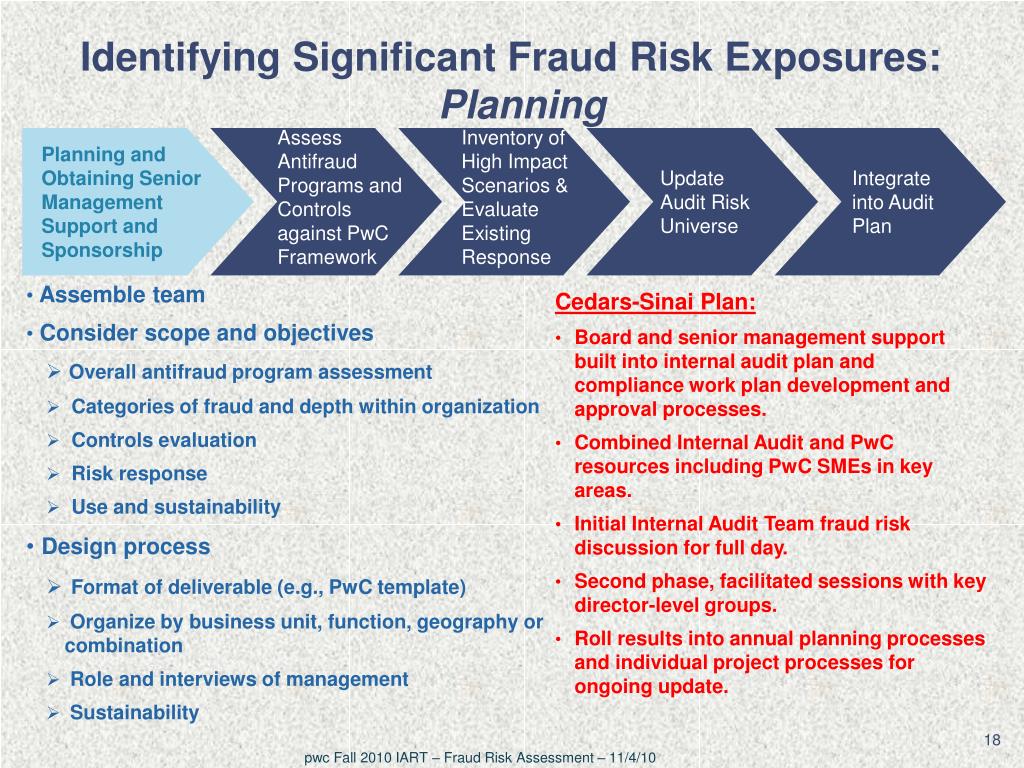 Identifying Significant Fraud Risk Exposures: Planning

Planning and Obtaining Senior Management Support and Sponsorship

Assess Antifraud Programs and Controls against PwC Framework

Inventory of High Impact Scenarios & Evaluate Existing Response

Update Audit Risk Universe

Integrate into Audit Plan

• Assemble team
• Consider scope and objectives
➢ Overall antifraud program assessment
➢ Categories of fraud and depth within organization
➢ Controls evaluation
➢ Risk response
➢ Use and sustainability
• Design process
➢ Format of deliverable (e.g., PwC template)
➢ Organize by business unit, function, geography or combination
➢ Role and interviews of management
➢ Sustainability

Cedars-Sinai Plan:
• Board and senior management support built into internal audit plan and compliance work plan development and approval processes.
• Combined Internal Audit and PwC resources including PwC SMEs in key areas.
• Initial Internal Audit Team fraud risk discussion for full day.
• Second phase, facilitated sessions with key director-level groups.
• Roll results into annual planning processes and individual project processes for ongoing update.

18

pwc Fall 2010 IART – Fraud Risk Assessment – 11/4/10